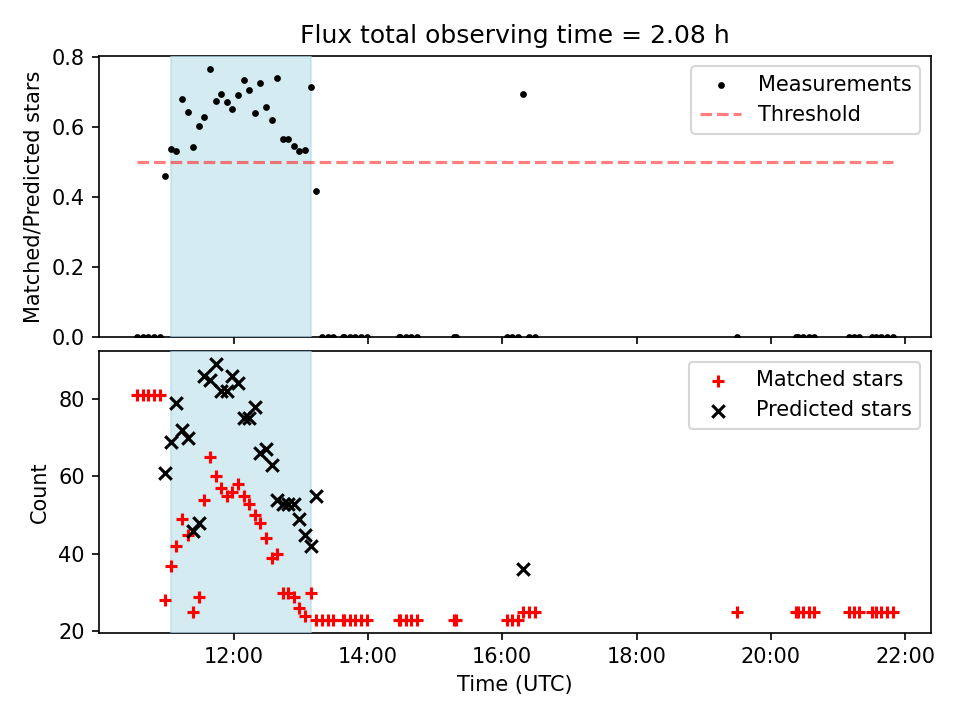 Flux total observing time = 2.08 h

Matched/Predicted stars

0.8
0.6
0.4
0.2
0.0

Measurements
Threshold

Count

80
60
40
20

Matched stars
Predicted stars

12:00
14:00
16:00
18:00
20:00
22:00

Time (UTC)